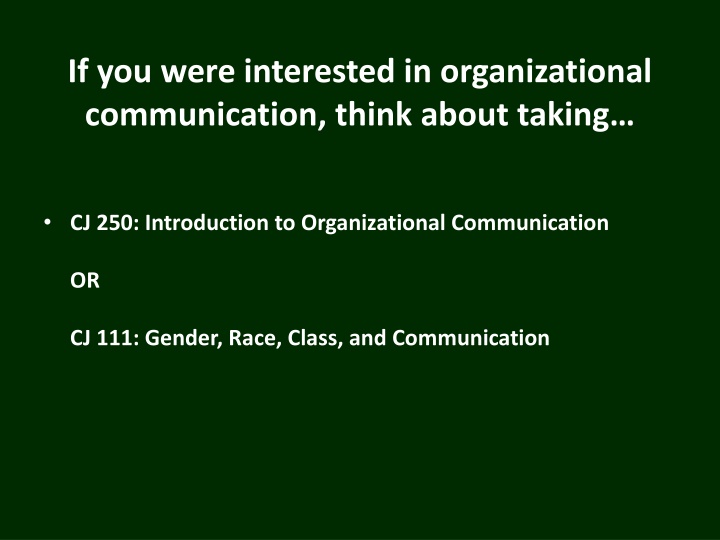 If you were interested in organizational communication, think about taking…

• CJ 250: Introduction to Organizational Communication

OR

CJ 111: Gender, Race, Class, and Communication